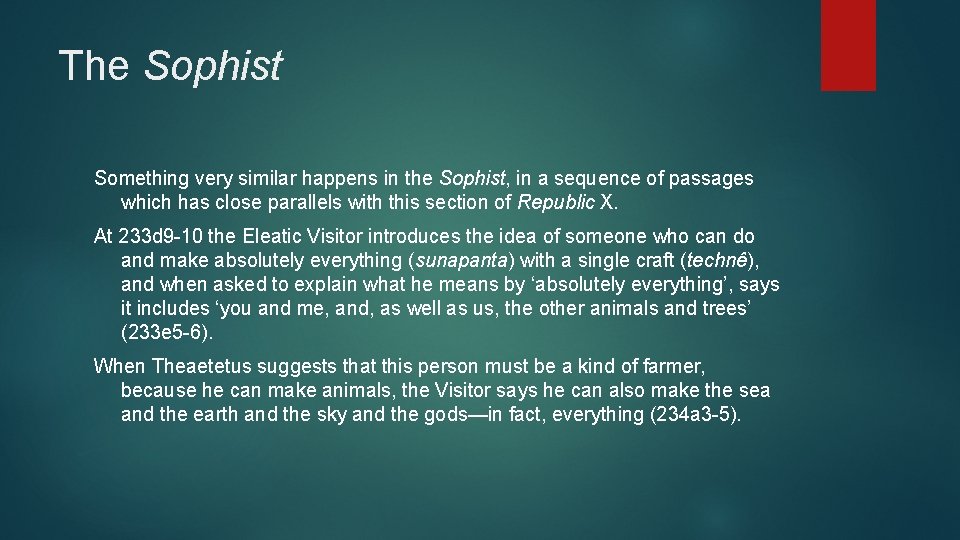 The Sophist

Something very similar happens in the Sophist, in a sequence of passages which has close parallels with this section of Republic X.

At 233d9-10 the Eleatic Visitor introduces the idea of someone who can do and make absolutely everything (sunapanta) with a single craft (technê), and when asked to explain what he means by ‘absolutely everything’, says it includes ‘you and me, and, as well as us, the other animals and trees’ (233e5-6).

When Theaetetus suggests that this person must be a kind of farmer, because he can make animals, the Visitor says he can also make the sea and the earth and the sky and the gods—in fact, everything (234a3-5).